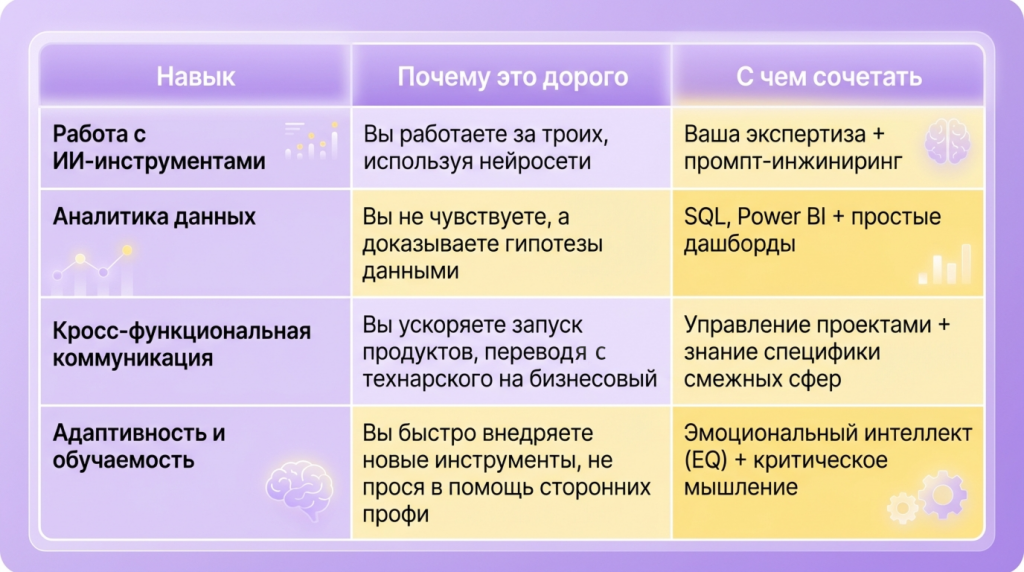 | Навык | Почему это дорого | С чем сочетать |
|---|---|---|
| Работа с ИИ-инструментами | Вы работаете за троих, используя нейросети | Ваша экспертиза + промпт-инжиниринг |
| Аналитика данных | Вы не чувствуете, а доказываете гипотезы данными | SQL, Power BI + простые дашборды |
| Кросс-функциональная коммуникация | Вы ускоряете запуск продуктов, переводя с технарского на бизнесовый | Управление проектами + знание специфики смежных сфер |
| Адаптивность и обучаемость | Вы быстро внедряете новые инструменты, не прося в помощь сторонних профи | Эмоциональный интеллект (EQ) + критическое мышление |